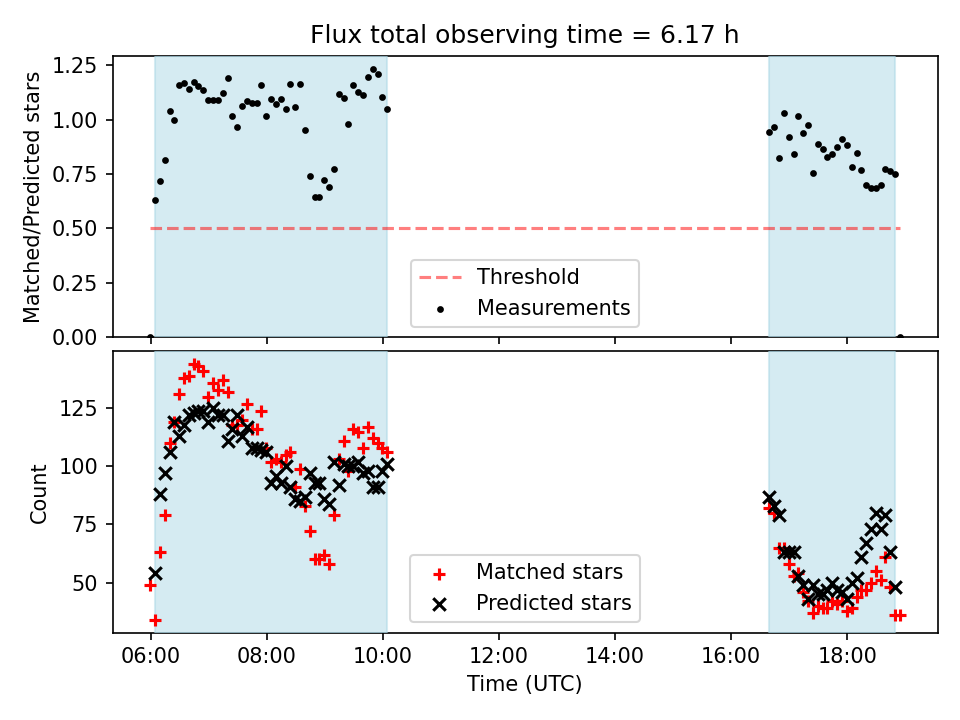 Flux total observing time = 6.17 h

Matched/Predicted stars

1.25
1.00
0.75
0.50
0.25
0.00

Threshold
Measurements

Count

125
100
75
50

Matched stars
Predicted stars

06:00
08:00
10:00
12:00
14:00
16:00
18:00

Time (UTC)